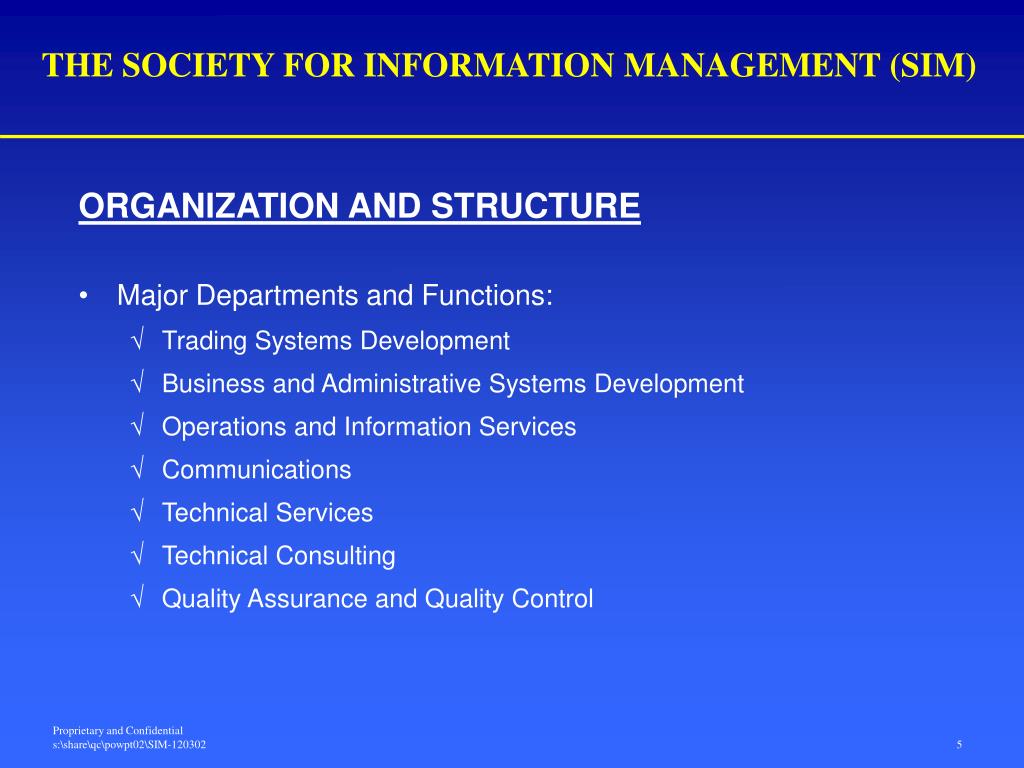 THE SOCIETY FOR INFORMATION MANAGEMENT (SIM)

ORGANIZATION AND STRUCTURE

• Major Departments and Functions:
√ Trading Systems Development
√ Business and Administrative Systems Development
√ Operations and Information Services
√ Communications
√ Technical Services
√ Technical Consulting
√ Quality Assurance and Quality Control

Proprietary and Confidential
s:\share\qc\powpt02\SIM-120302

5